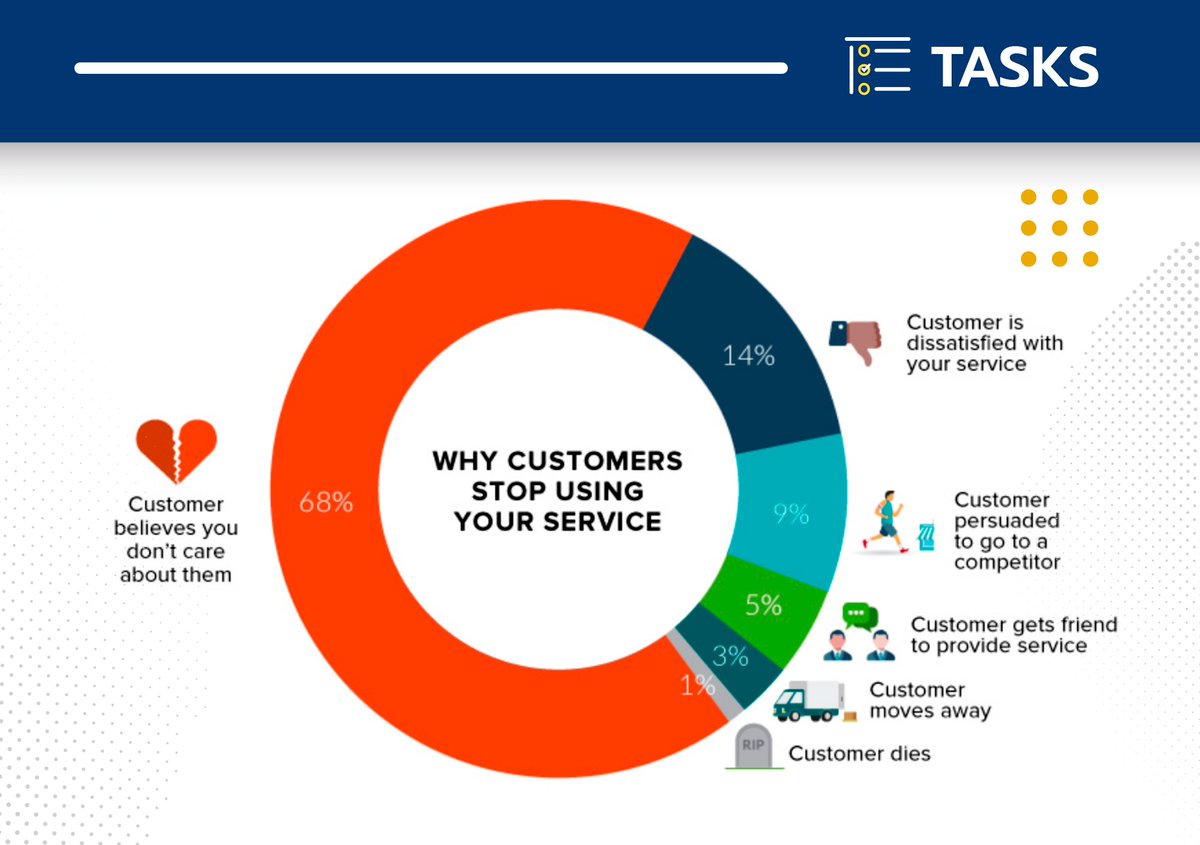 TASKS

WHY CUSTOMERS STOP USING YOUR SERVICE

68%

Customer believes you don't care about them

14%

Customer is dissatisfied with your service

9%

Customer persuaded to go to a competitor

5%

Customer gets friend to provide service

3%

Customer moves away

1%

RIP

Customer dies